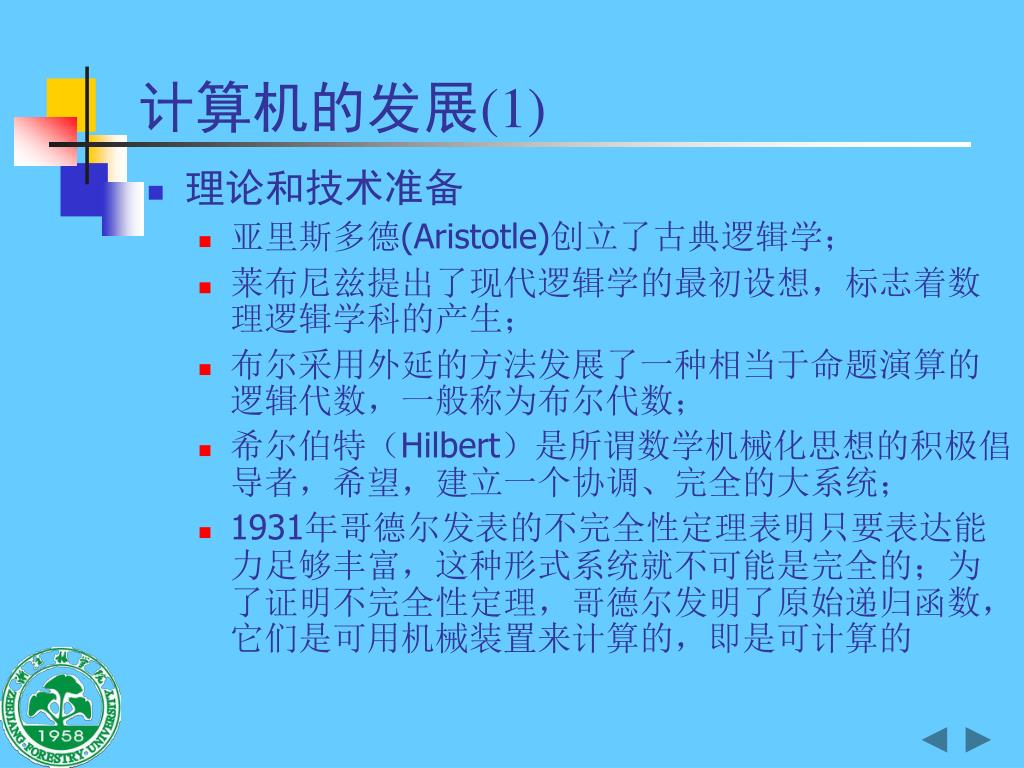 计算机的发展(1)

理论和技术准备

亚里斯多德(Aristotle)创立了古典逻辑学；

莱布尼兹提出了现代逻辑学的最初设想，标志着数理逻辑学科的产生；

布尔采用外延的方法发展了一种相当于命题演算的逻辑代数，一般称为布尔代数；

希尔伯特（Hilbert）是所谓数学机械化思想的积极倡导者，希望，建立一个协调、完全的大系统；

1931年哥德尔发表的不完全性定理表明只要表达能力足够丰富，这种形式系统就不可能是完全的；为了证明不完全性定理，哥德尔发明了原始递归函数，它们是可用机械装置来计算的，即是可计算的

浙江林学院
ZHEJIANG FORESTRY UNIVERSITY
1958